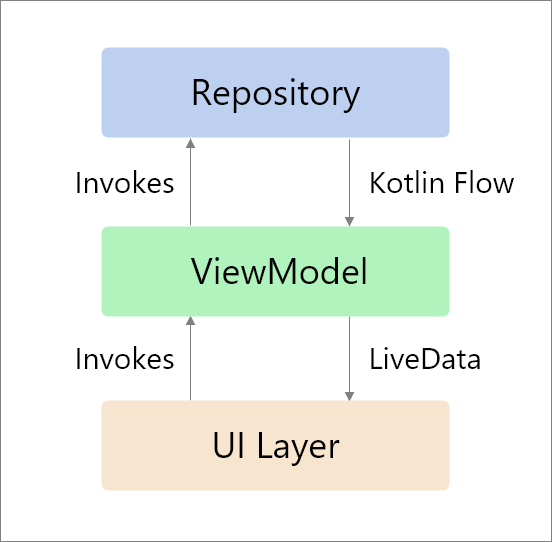 Repository

Invokes

Kotlin Flow

ViewModel

Invokes

LiveData

UI Layer